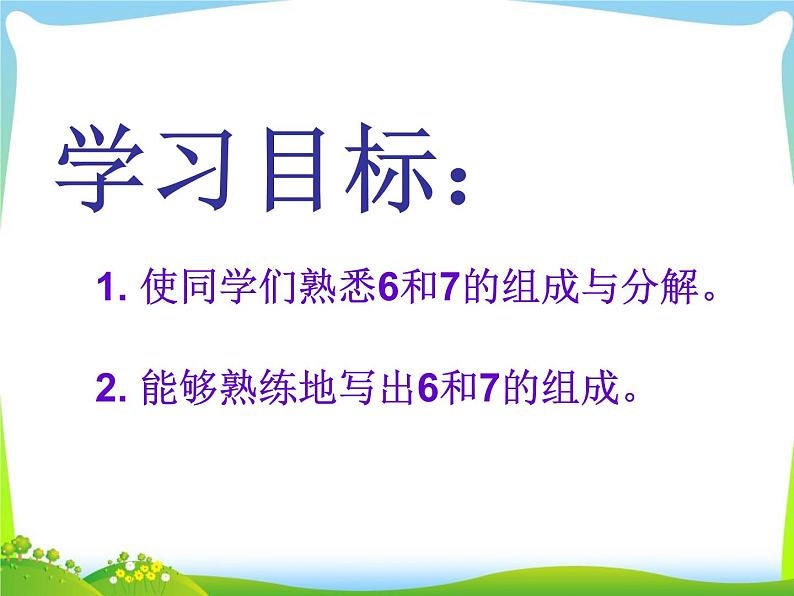 学习目标：

1. 使同学们熟悉6和7的组成与分解。

2. 能够熟练地写出6和7的组成。